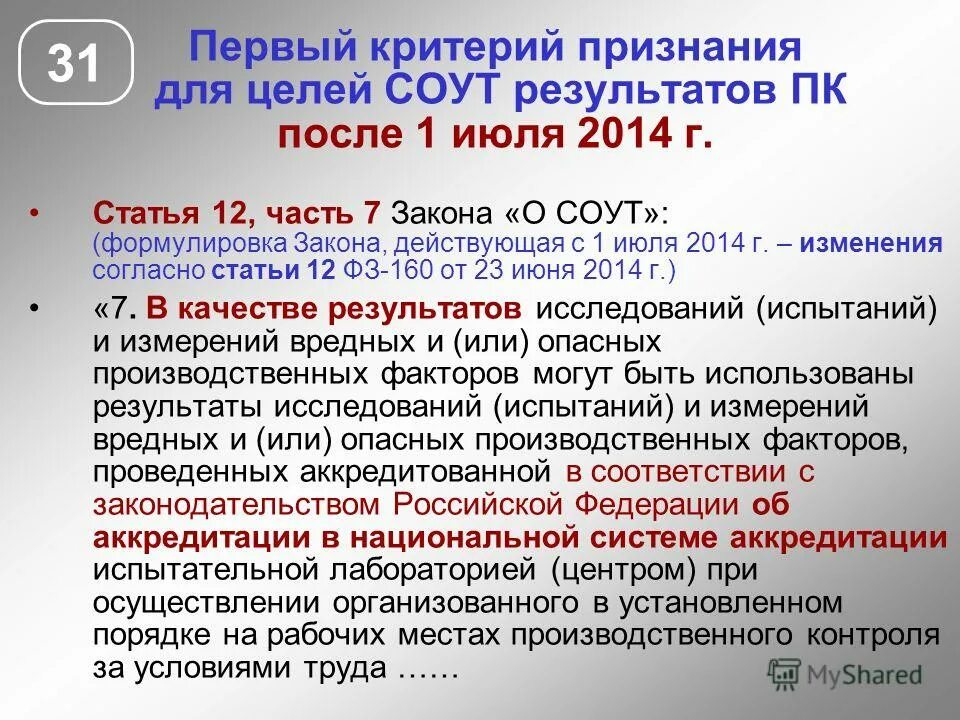 31

Первый критерий признания для целей СОУТ результатов ПК после 1 июля 2014 г.

• Статья 12, часть 7 Закона «О СОУТ»: (формулировка Закона, действующая с 1 июля 2014 г. – изменения согласно статьи 12 ФЗ-160 от 23 июня 2014 г.)

• «7. В качестве результатов исследований (испытаний) и измерений вредных и (или) опасных производственных факторов могут быть использованы результаты исследований (испытаний) и измерений вредных и (или) опасных производственных факторов, проведенных аккредитованной в соответствии с законодательством Российской Федерации об аккредитации в национальной системе аккредитации испытательной лабораторией (центром) при осуществлении организованного в установленном порядке на рабочих местах производственного контроля за условиями труда ……

MyShared